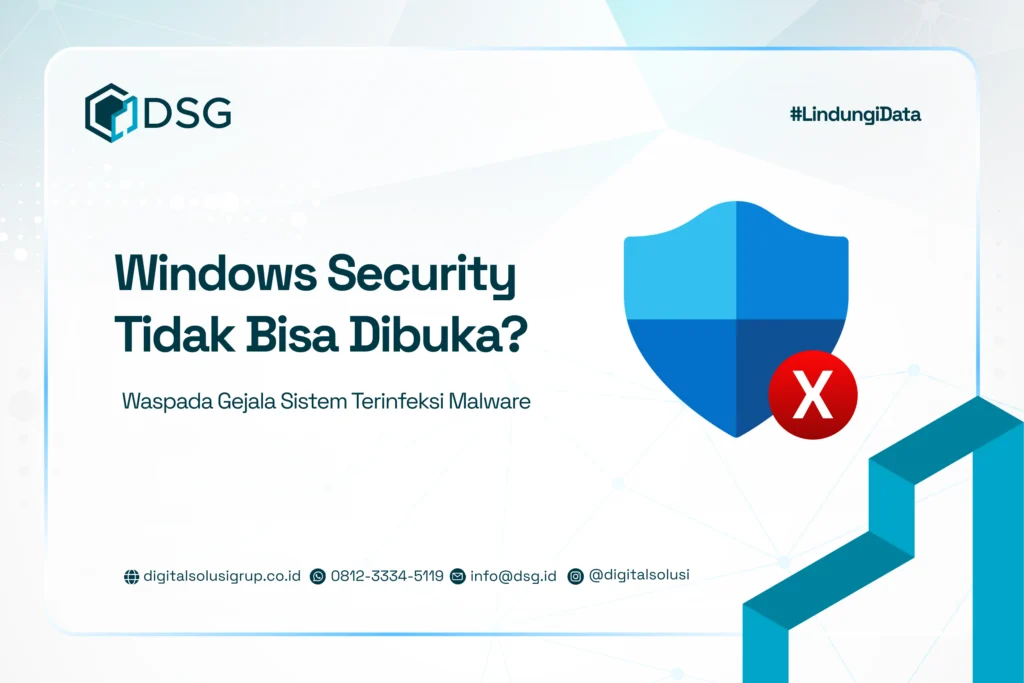 DSG

#LindungiData

Windows Security Tidak Bisa Dibuka?

Waspada Gejala Sistem Terinfeksi Malware

X

digitalsolusigrup.co.id 0812-3334-5119 info@dsg.id @digitalsolusi